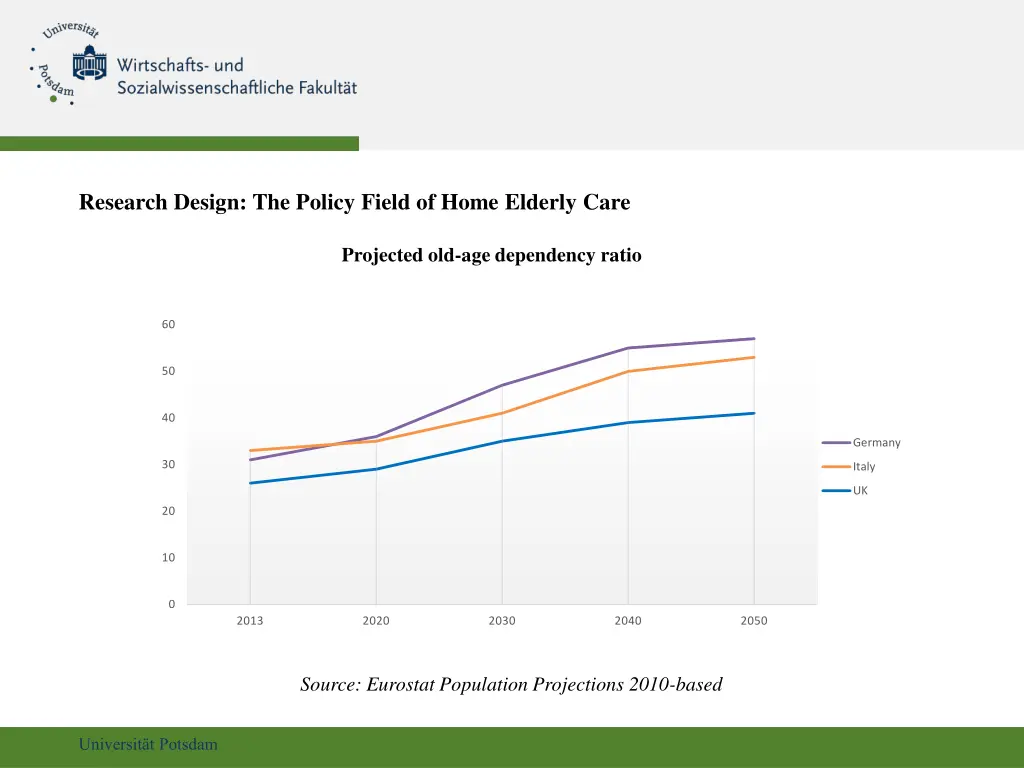 Universität Potsdam

Wirtschafts- und Sozialwissenschaftliche Fakultät

Research Design: The Policy Field of Home Elderly Care

Projected old-age dependency ratio

60
50
40
30
20
10
0

2013 2020 2030 2040 2050

Germany
Italy
UK

Source: Eurostat Population Projections 2010-based

Universität Potsdam